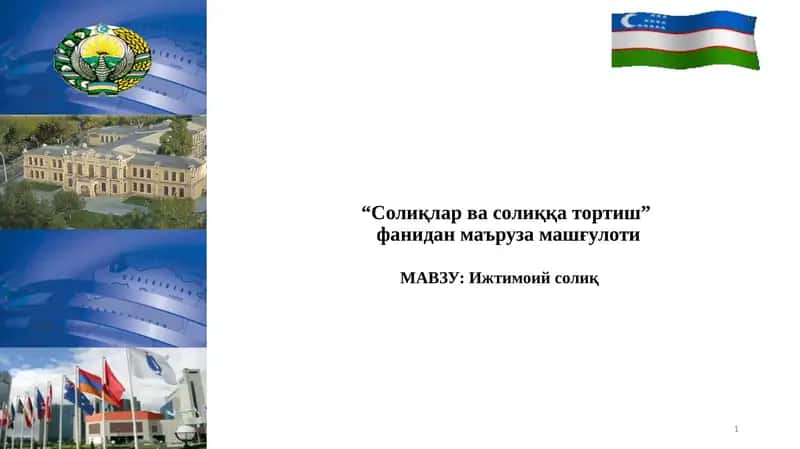 “Солиқлар ва солиққа тортиш” фанидан маъруза машғулоти

МАВЗУ: Ижтимоий солиқ

1